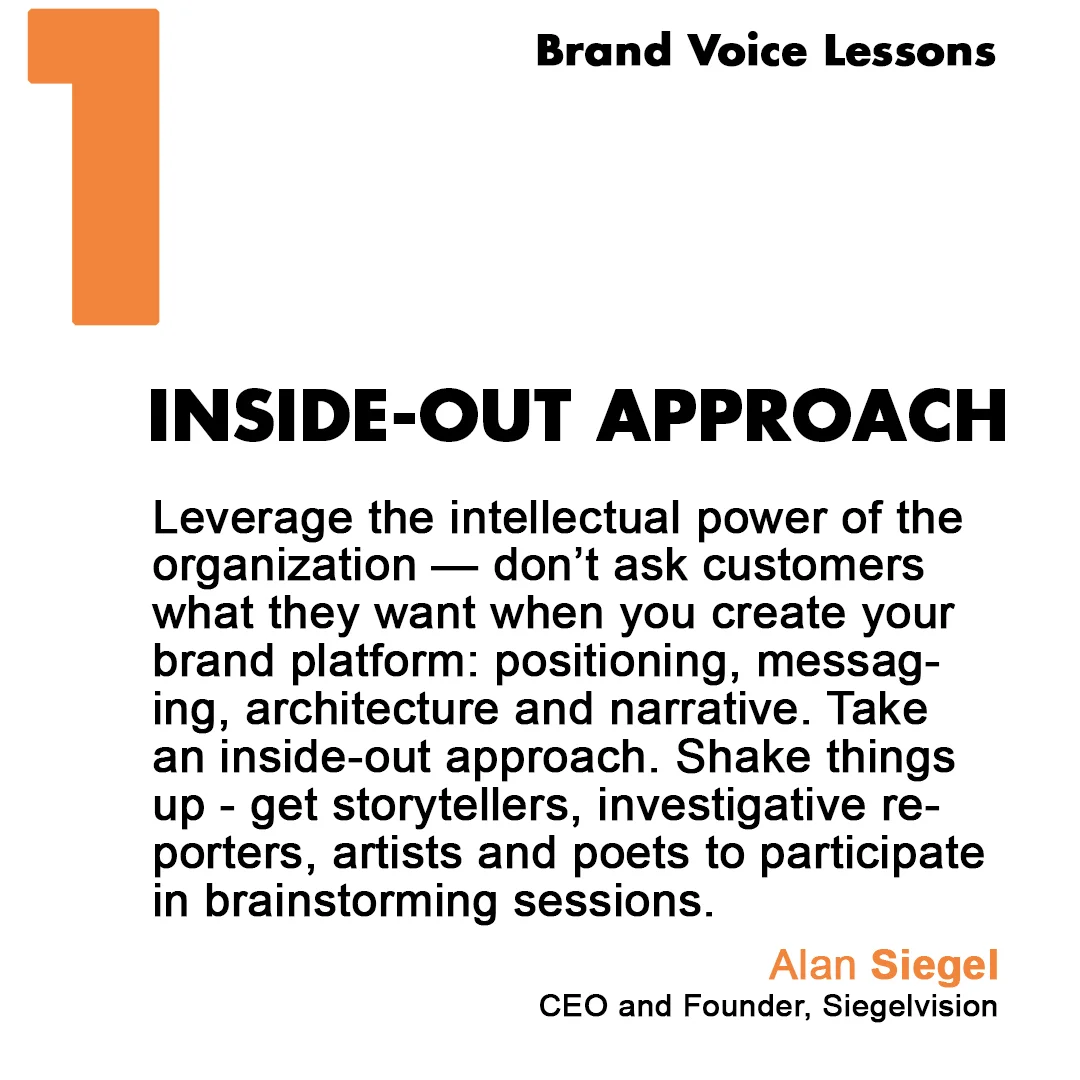 1

Brand Voice Lessons

INSIDE-OUT APPROACH

Leverage the intellectual power of the organization — don't ask customers what they want when you create your brand platform: positioning, messaging, architecture and narrative. Take an inside-out approach. Shake things up - get storytellers, investigative reporters, artists and poets to participate in brainstorming sessions.

Alan Siegel
CEO and Founder, Siegelvision